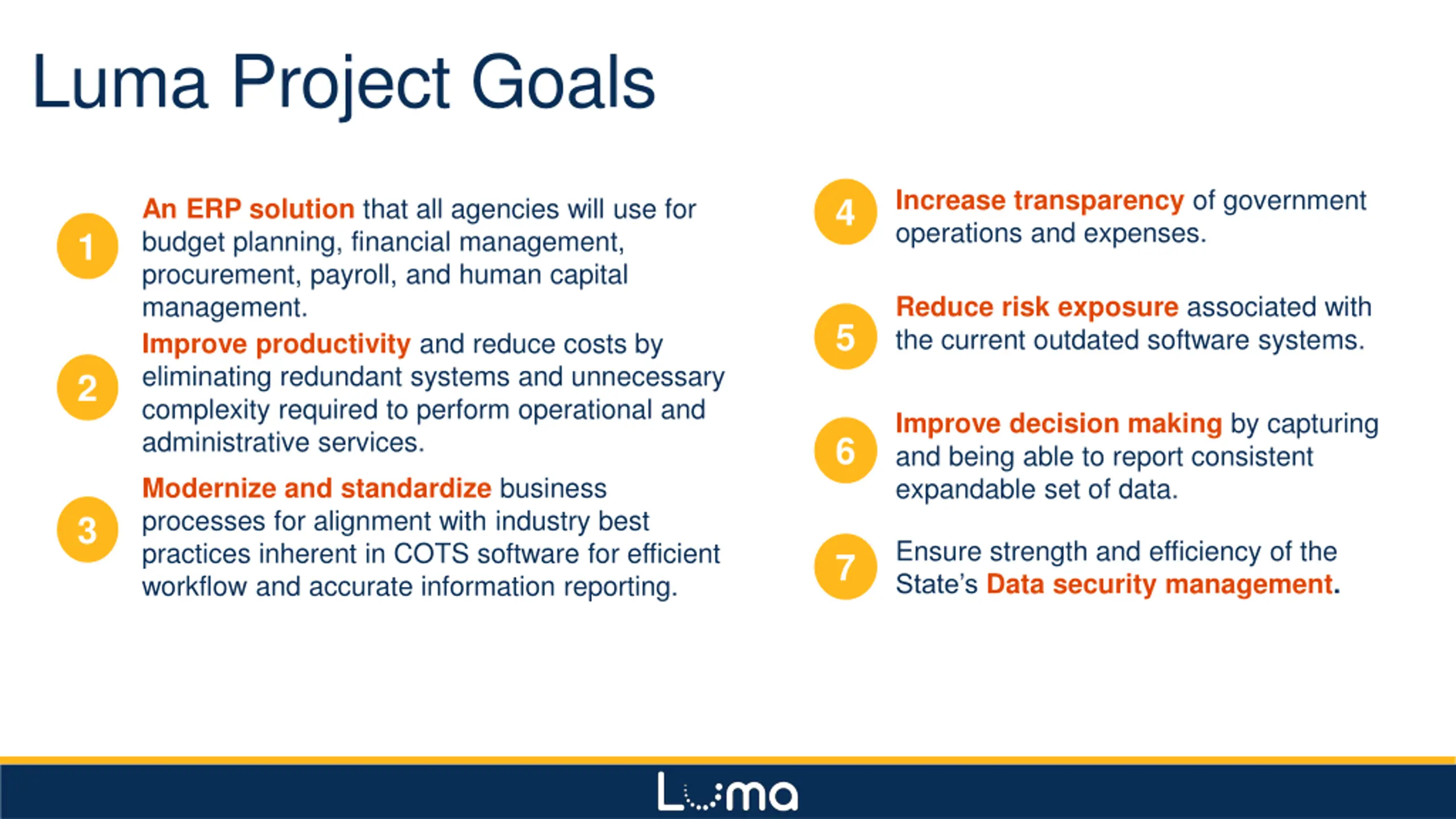 Luma Project Goals

1 An ERP solution that all agencies will use for budget planning, financial management, procurement, payroll, and human capital management.

2 Improve productivity and reduce costs by eliminating redundant systems and unnecessary complexity required to perform operational and administrative services.

3 Modernize and standardize business processes for alignment with industry best practices inherent in COTS software for efficient workflow and accurate information reporting.

4 Increase transparency of government operations and expenses.

5 Reduce risk exposure associated with the current outdated software systems.

6 Improve decision making by capturing and being able to report consistent expandable set of data.

7 Ensure strength and efficiency of the State's Data security management.

Luma